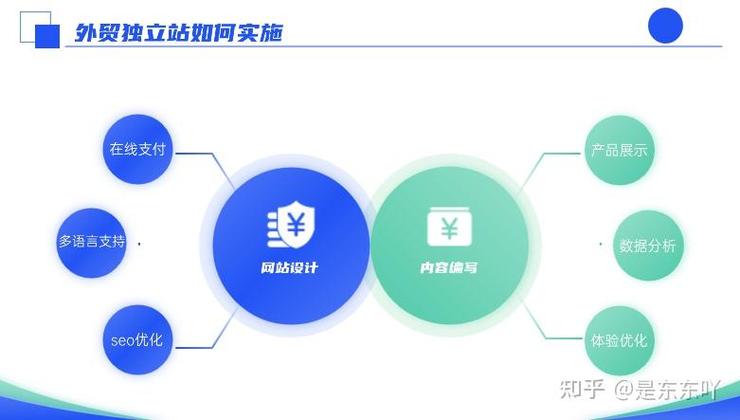 外贸独立站如何实施

在线支付

多语言支持

seo优化

网站设计

内容编写

产品展示

数据分析

体验优化

知乎 @是东东吖